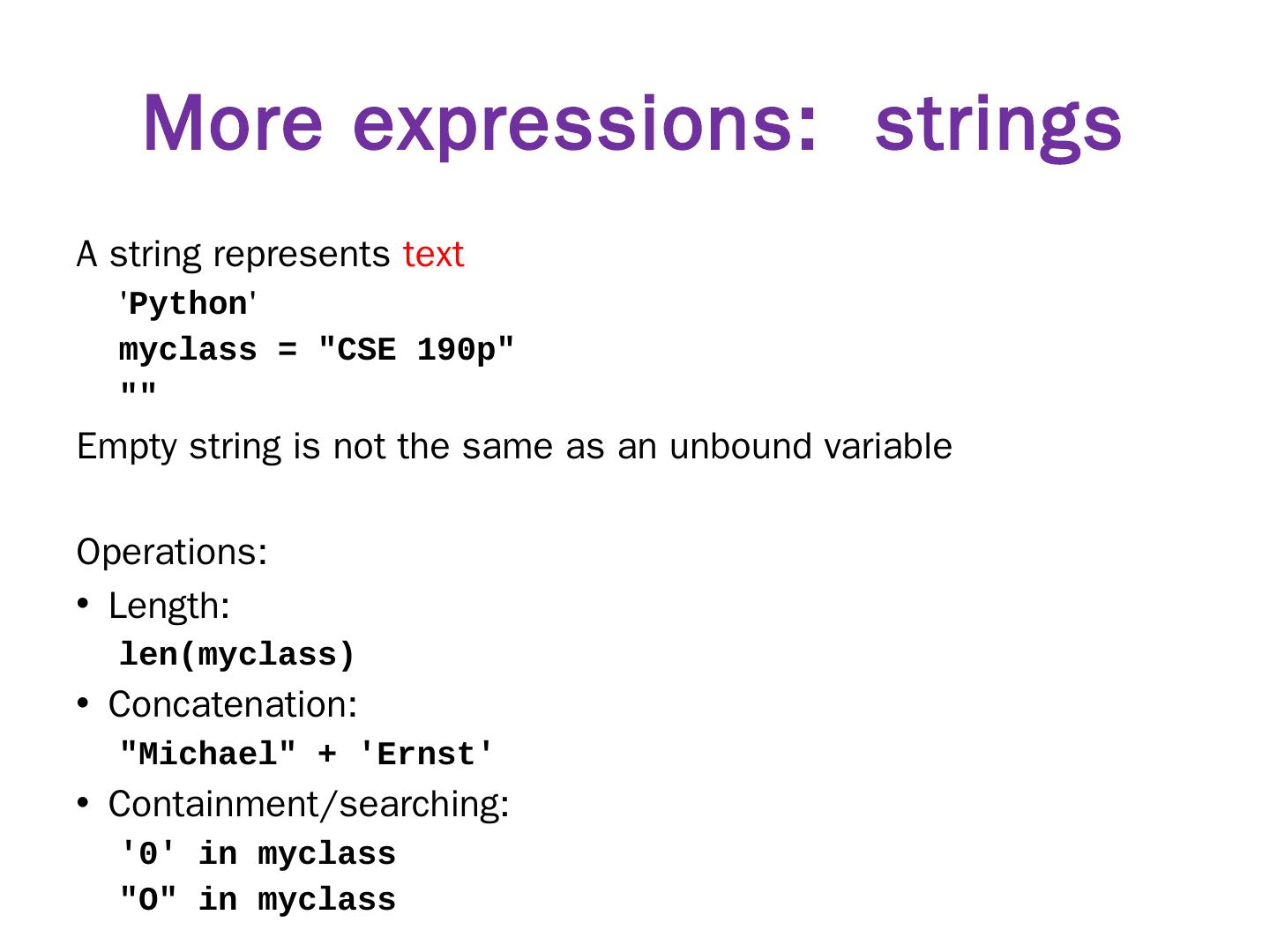 More expressions: strings

A string represents text

'Python'

myclass = "CSE 190p"

""

Empty string is not the same as an unbound variable

Operations:

• Length:

len(myclass)

• Concatenation:

"Michael" + 'Ernst'

• Containment/searching:

'0' in myclass

"O" in myclass